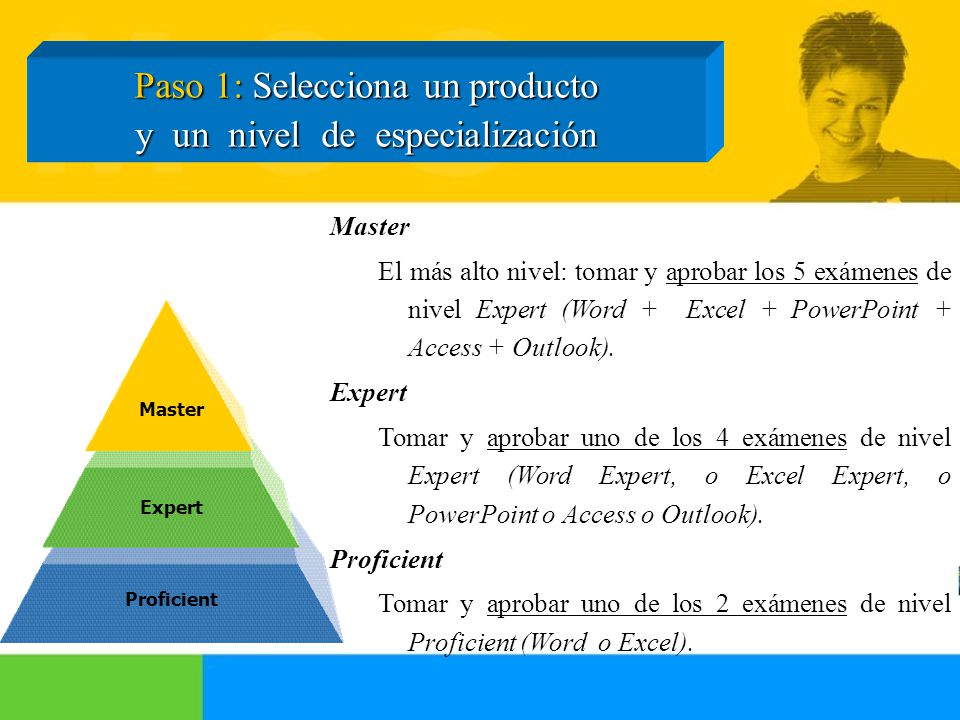 Paso 1: Selecciona un producto y un nivel de especialización

Master

Expert

Proficient

Master

El más alto nivel: tomar y aprobar los 5 exámenes de nivel Expert (Word + Excel + PowerPoint + Access + Outlook).

Expert

Tomar y aprobar uno de los 4 exámenes de nivel Expert (Word Expert, o Excel Expert, o PowerPoint o Access o Outlook).

Proficient

Tomar y aprobar uno de los 2 exámenes de nivel Proficient (Word o Excel).